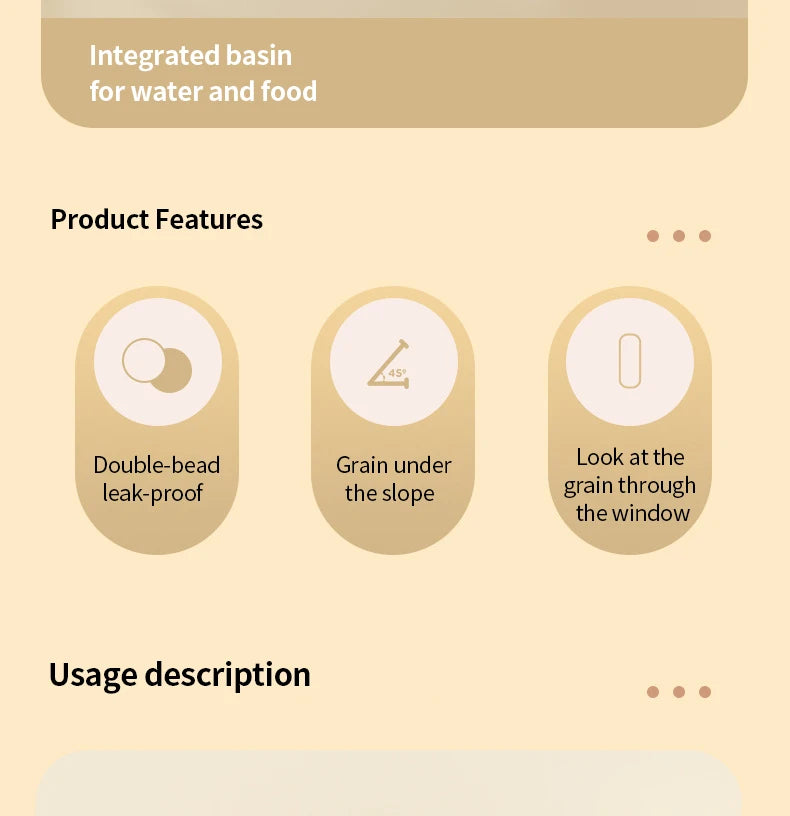 Integrated basin for water and food

Product Features

45°

Double-bead leak-proof

Grain under the slope

Look at the grain through the window

Usage description